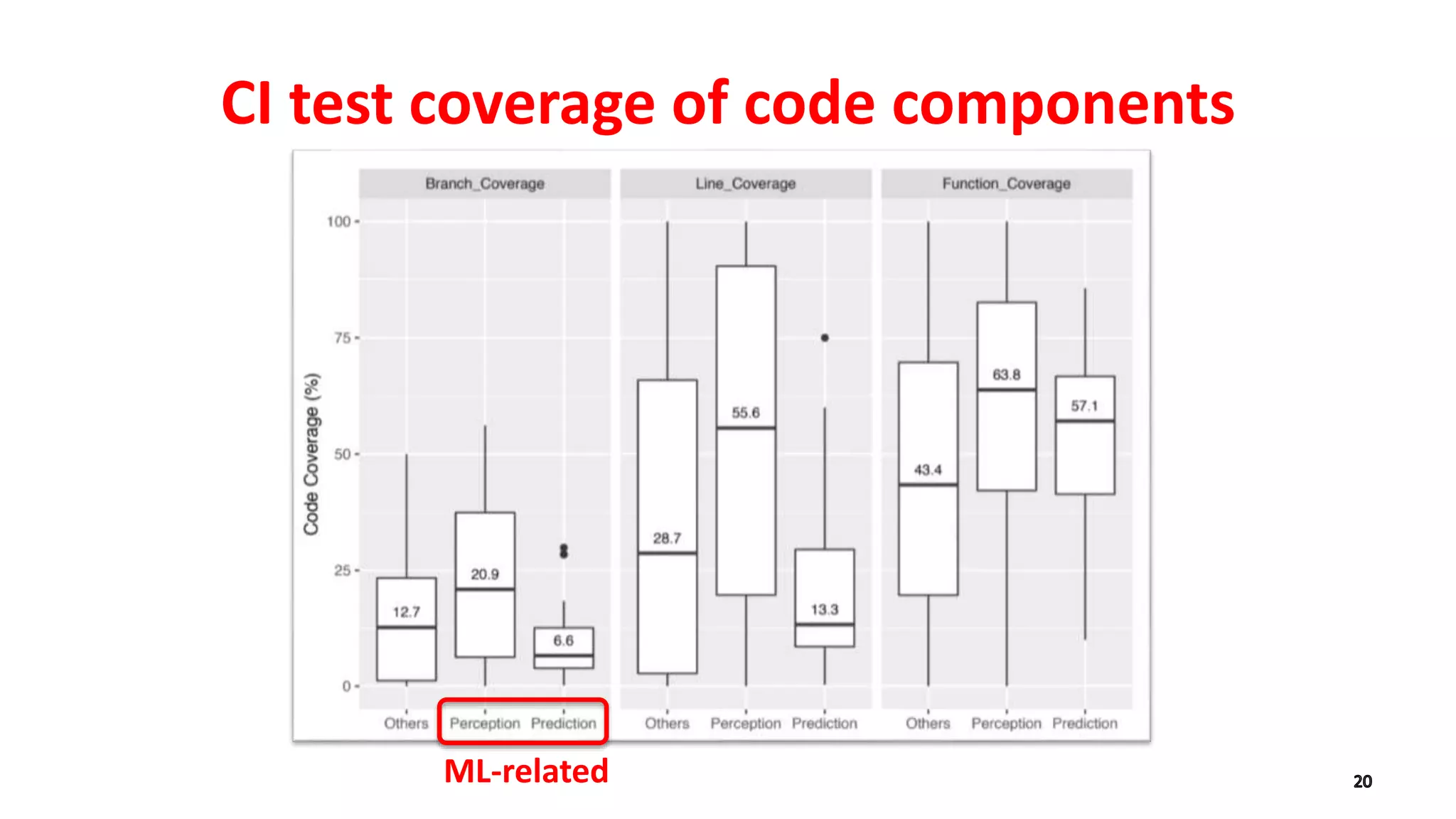 CI test coverage of code components

Branch_Coverage

Line_Coverage

Function_Coverage

Code Coverage (%)

100
75
50
25
0

12.7
20.9
6.6

28.7
55.6
13.3

43.4
63.8
57.1

Others Perception Prediction

Others Perception Prediction

Others Perception Prediction

ML-related

20